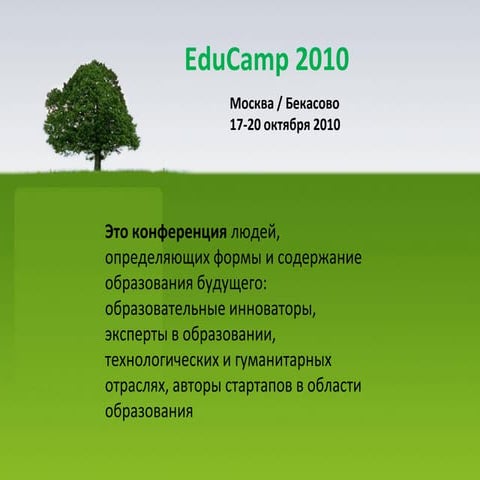 EduCamp 2010

Москва / Бекасово
17-20 октября 2010

Это конференция людей, определяющих формы и содержание образования будущего: образовательные инноваторы, эксперты в образовании, технологических и гуманитарных отраслях, авторы стартапов в области образования